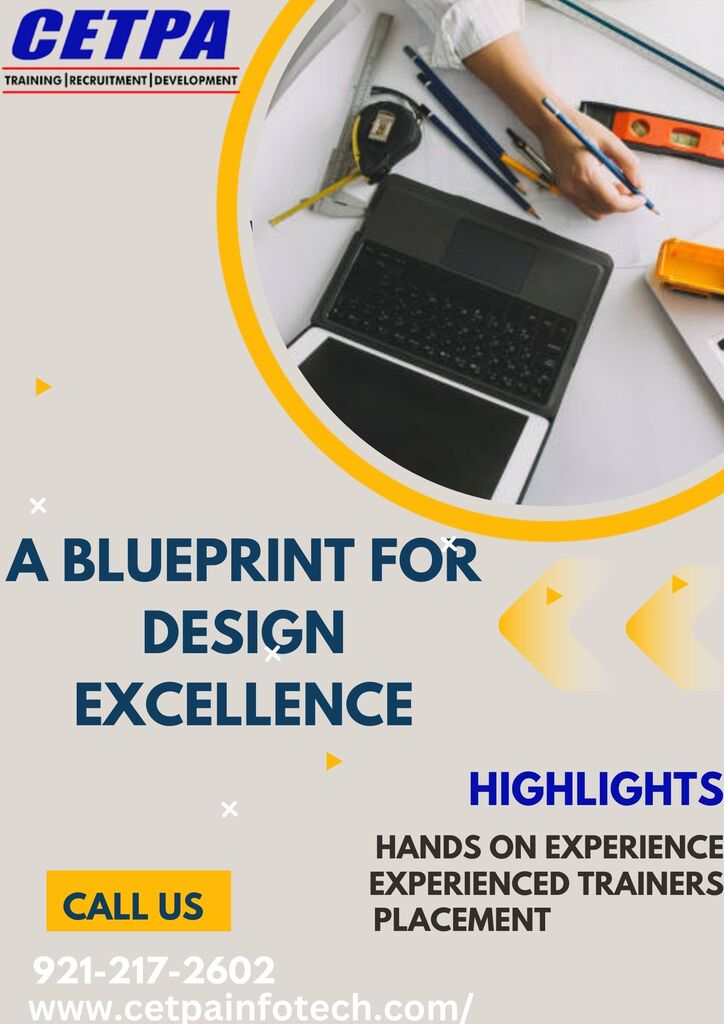 CETPA
TRAINING | RECRUITMENT | DEVELOPMENT

A BLUEPRINT FOR DESIGN EXCELLENCE

HIGHLIGHTS

HANDS ON EXPERIENCE
EXPERIENCED TRAINERS
PLACEMENT

CALL US

921-217-2602
www.cetpainfotech.com/